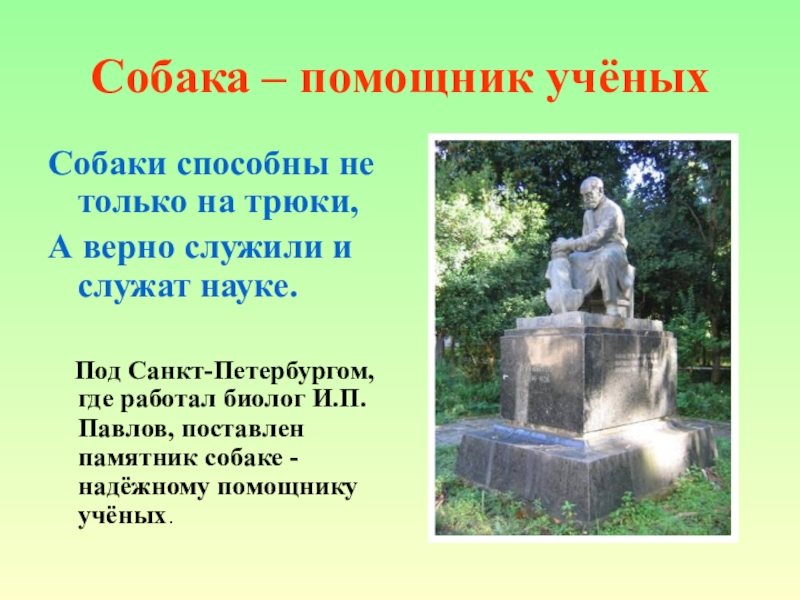 Собака – помощник учёных

Собаки способны не только на трюки,

А верно служили и служат науке.

Под Санкт-Петербургом, где работал биолог И.П. Павлов, поставлен памятник собаке - надёжному помощнику учёных.